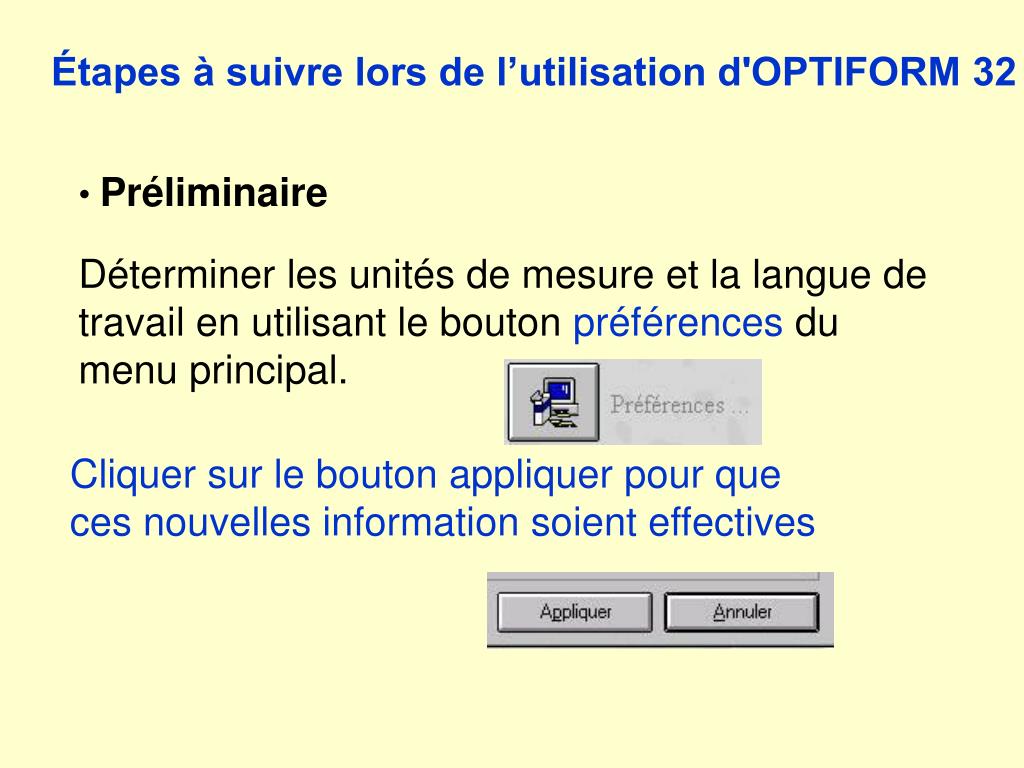 Étapes à suivre lors de l’utilisation d'OPTIFORM 32

• Préliminaire

Déterminer les unités de mesure et la langue de travail en utilisant le bouton préférences du menu principal.

Préférences ...

Cliquer sur le bouton appliquer pour que ces nouvelles information soient effectives

Appliquer

Annuler